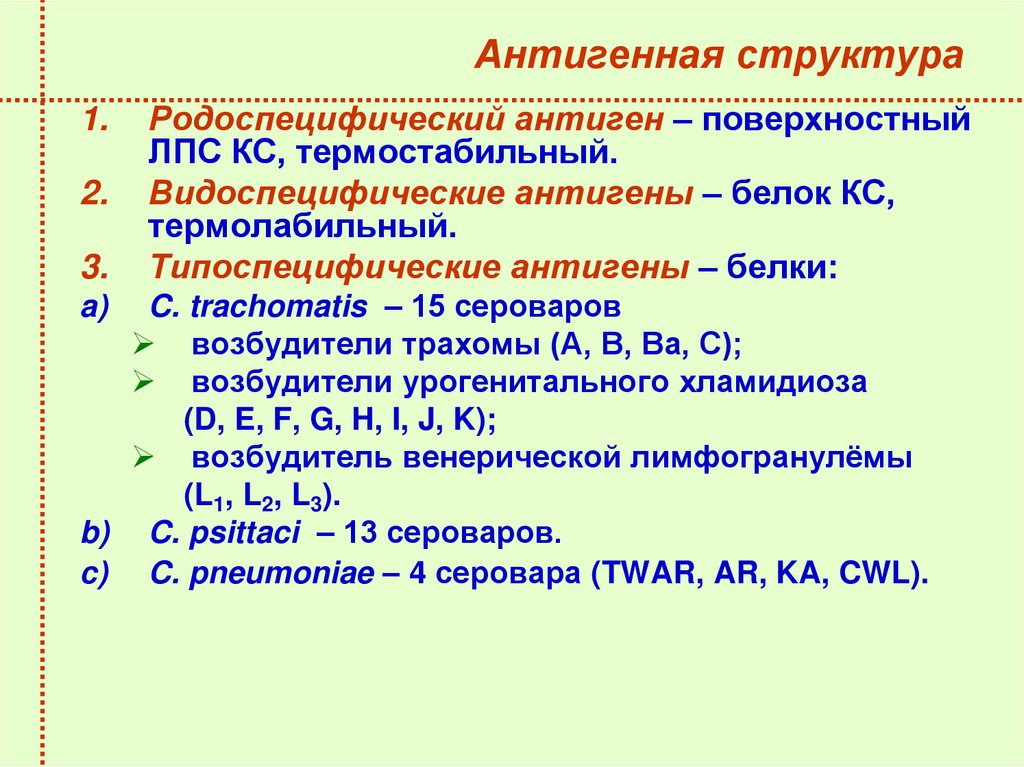 Антигенная структура

1. Родоспецифический антиген – поверхностный ЛПС КС, термостабильный.
2. Видоспецифические антигены – белок КС, термолабильный.
3. Типоспецифические антигены – белки:
a) C. trachomatis – 15 сероваров
➢ возбудители трахомы (A, B, Ba, C);
➢ возбудители урогенитального хламидиоза (D, E, F, G, H, I, J, K);
➢ возбудитель венерической лимфогранулёмы ($L_1$, $L_2$, $L_3$).
b) C. psittaci – 13 сероваров.
c) C. pneumoniae – 4 серовара (TWAR, AR, KA, CWL).